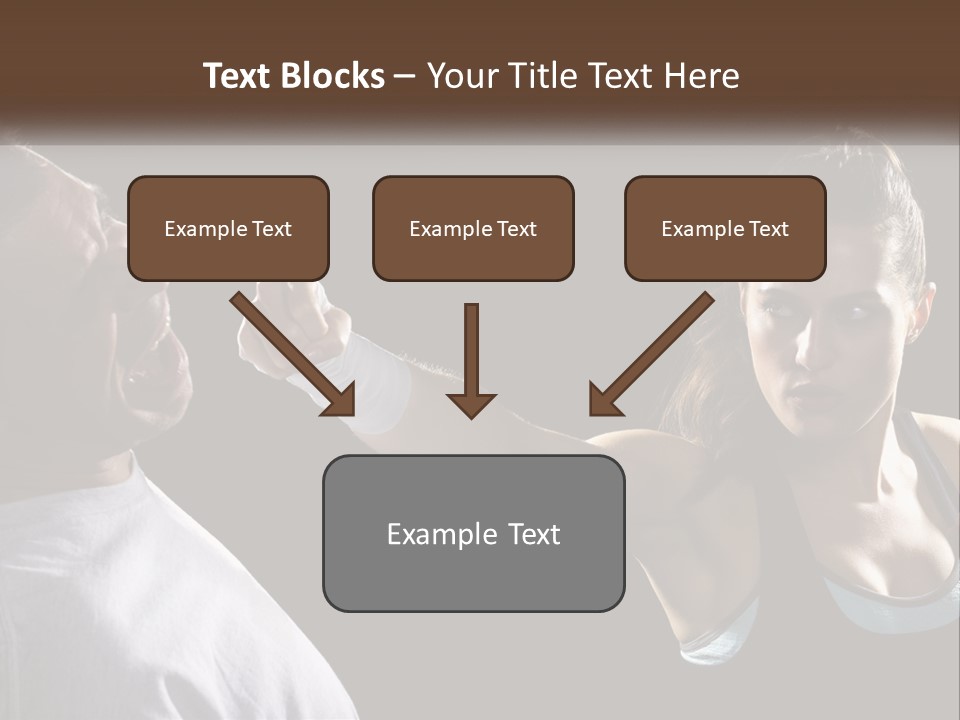 Text Blocks – Your Title Text Here

Example Text

Example Text

Example Text

Example Text